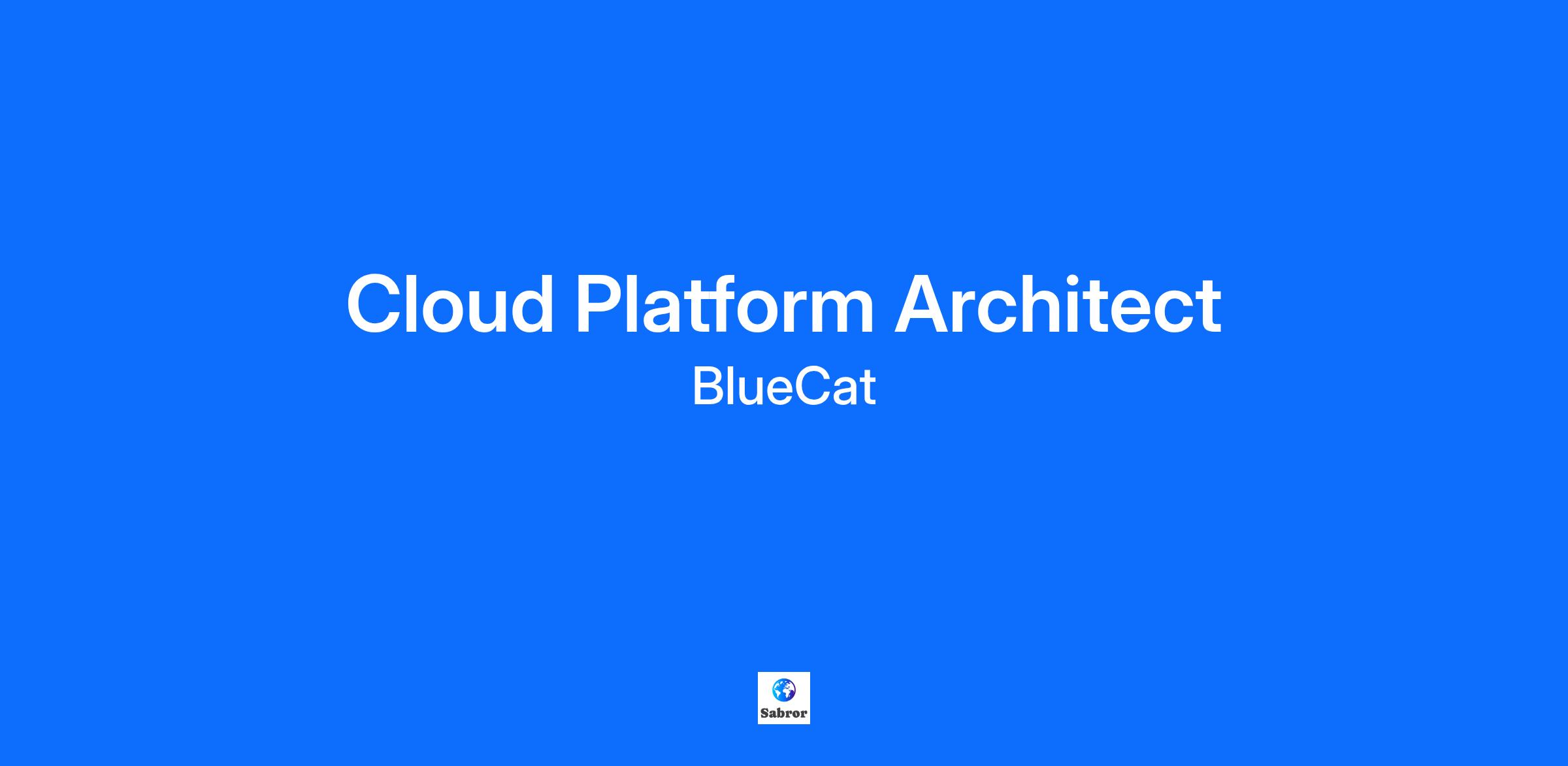 Cloud Platform Architect
BlueCat

Sabror